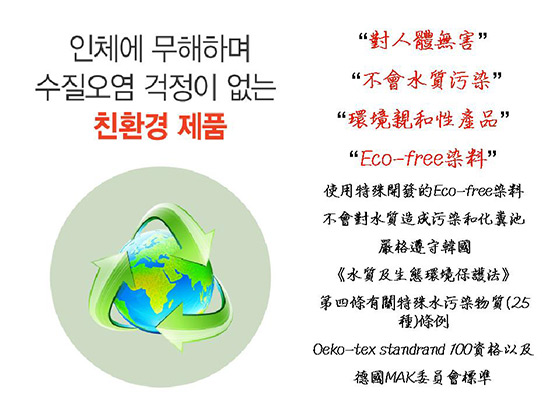 인체에 무해하며
수질오염 걱정이 없는
친환경 제품

“對人體無害”

“不會水質污染”

“環境親和性產品”

“Eco-free染料”

使用特殊開發的Eco-free染料
不會對水質造成污染和化糞池
嚴格遵守韓國
《水質及生態環境保護法》
第四條有關特殊水污染物質(25種)條例
Oeko-tex standrand 100資格以及
德國MAK委員會標準